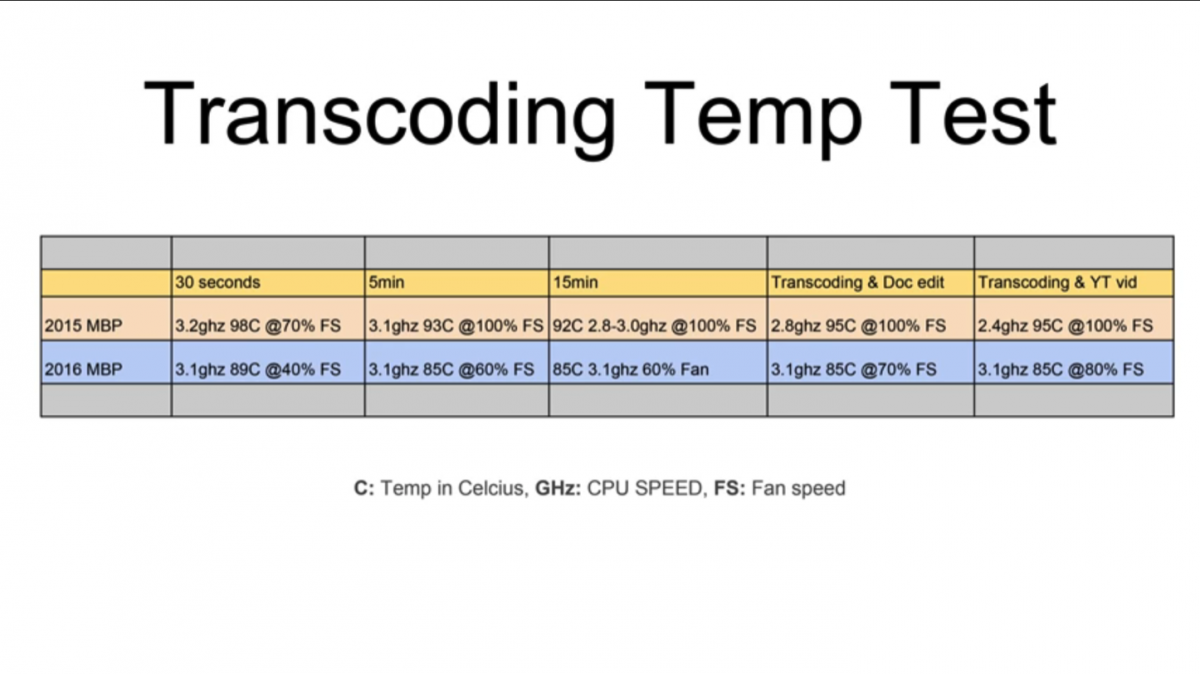 Transcoding Temp Test

| | | | | | |
|---|---|---|---|---|---|
| | 30 seconds | 5min | 15min | Transcoding & Doc edit | Transcoding & YT vid |
| 2015 MBP | 3.2ghz 98C @70% FS | 3.1ghz 93C @100% FS | 92C 2.8-3.0ghz @100% FS | 2.8ghz 95C @100% FS | 2.4ghz 95C @100% FS |
| 2016 MBP | 3.1ghz 89C @40% FS | 3.1ghz 85C @60% FS | 85C 3.1ghz 60% Fan | 3.1ghz 85C @70% FS | 3.1ghz 85C @80% FS |
| | | | | | |

C: Temp in Celcius, GHz: CPU SPEED, FS: Fan speed